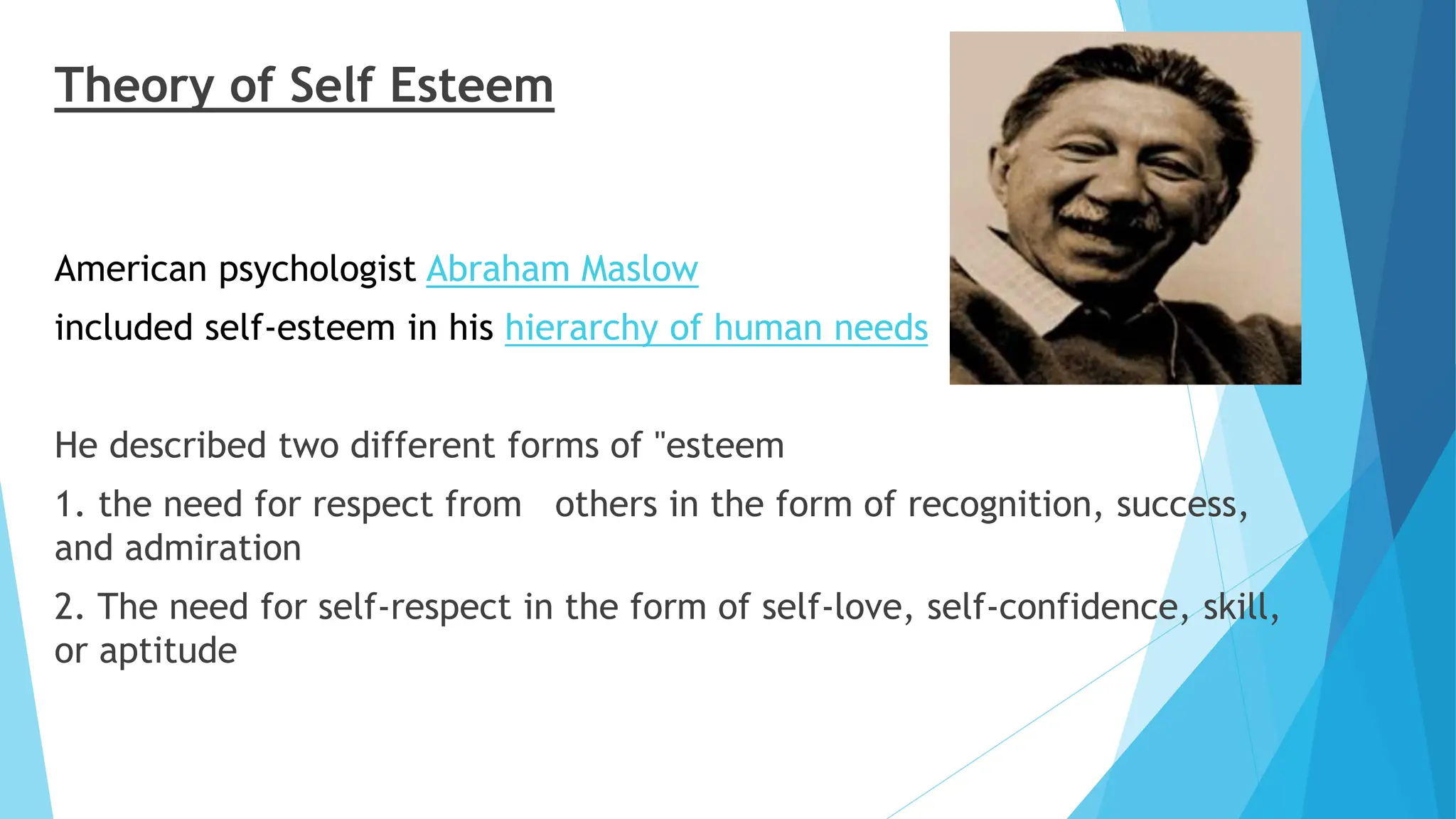 Theory of Self Esteem

American psychologist Abraham Maslow included self-esteem in his hierarchy of human needs

He described two different forms of "esteem

1. the need for respect from others in the form of recognition, success, and admiration

2. The need for self-respect in the form of self-love, self-confidence, skill, or aptitude